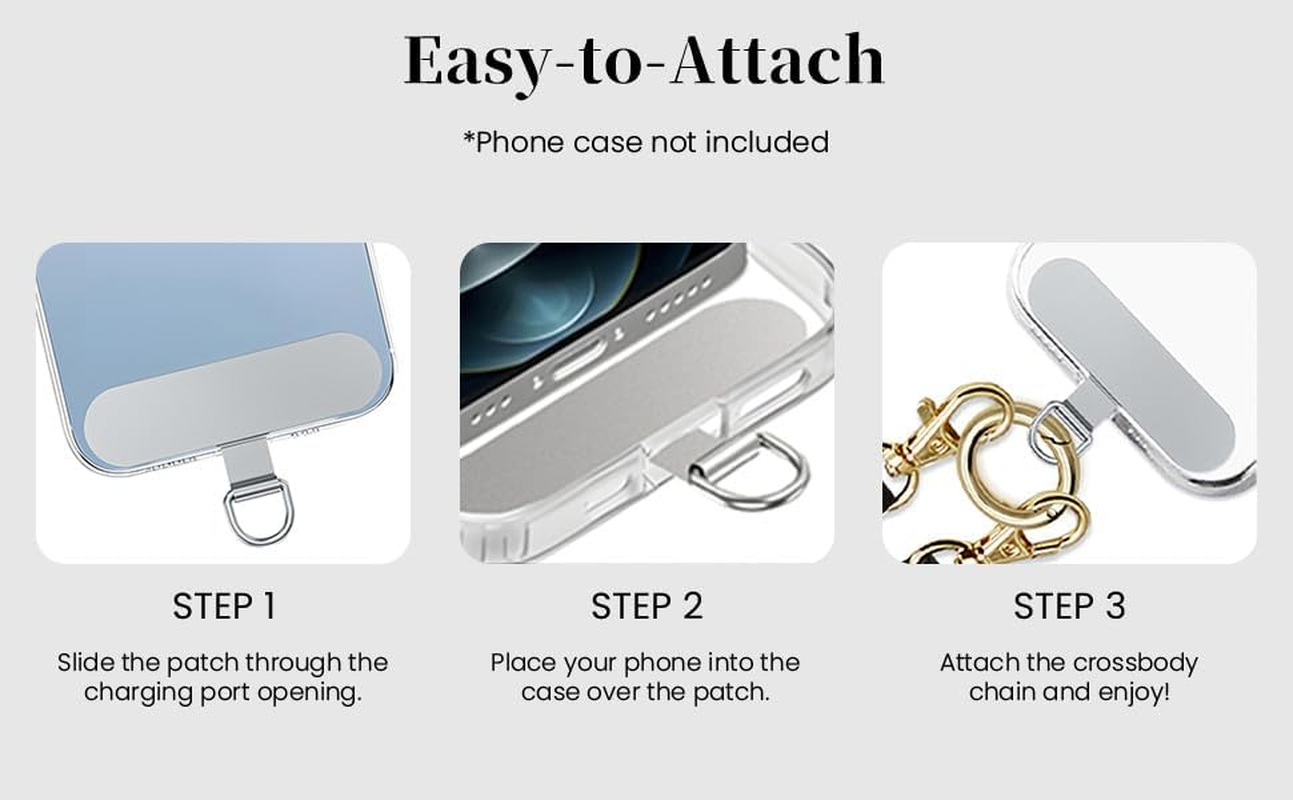 Easy-to-Attach

*Phone case not included

STEP 1

Slide the patch through the charging port opening.

STEP 2

Place your phone into the case over the patch.

STEP 3

Attach the crossbody chain and enjoy!